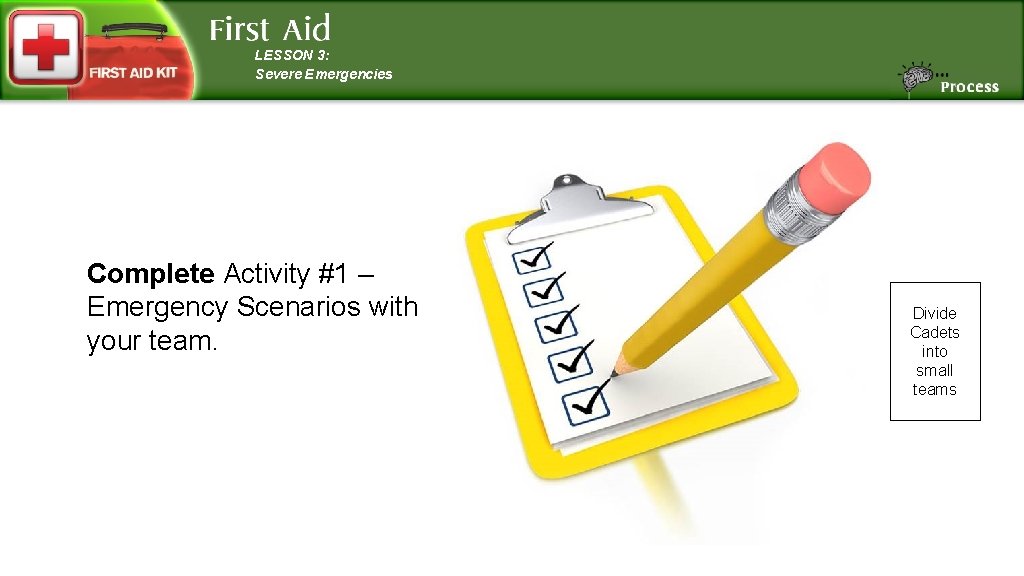 FIRST AID KIT

First Aid

LESSON 3:
Severe Emergencies

Process

Complete Activity #1 – Emergency Scenarios with your team.

Divide Cadets into small teams